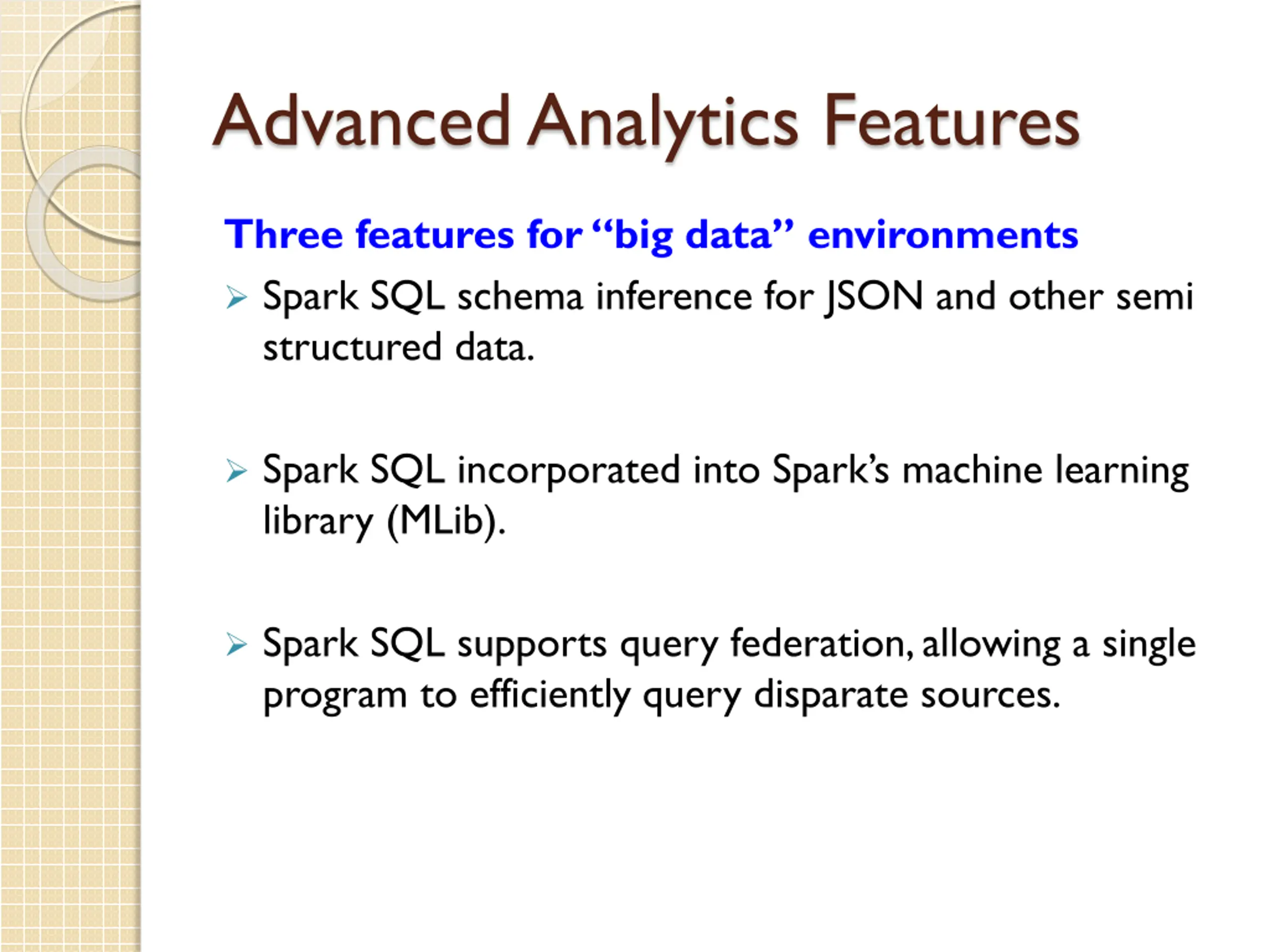 Advanced Analytics Features

Three features for “big data” environments

➤ Spark SQL schema inference for JSON and other semi structured data.

➤ Spark SQL incorporated into Spark’s machine learning library (MLib).

➤ Spark SQL supports query federation, allowing a single program to efficiently query disparate sources.